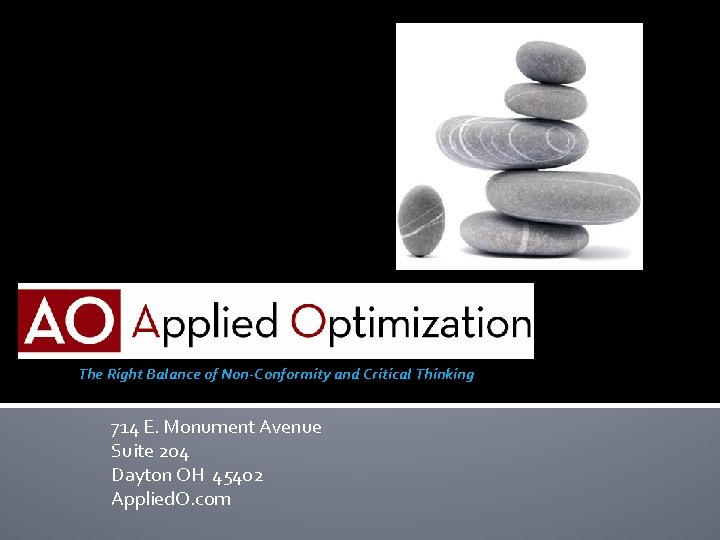 AO Applied Optimization

The Right Balance of Non-Conformity and Critical Thinking

714 E. Monument Avenue
Suite 204
Dayton OH 45402
AppliedO.com